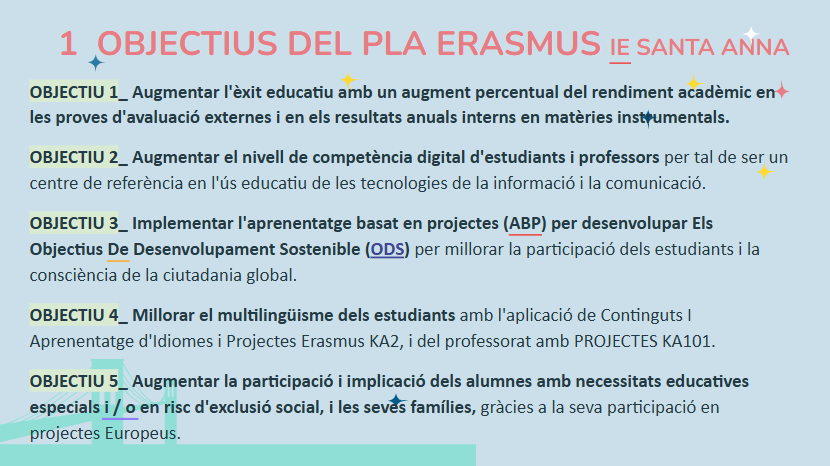 1 OBJECTIUS DEL PLA ERASMUS IE SANTA ANNA

OBJECTIU 1_ Augmentar l'èxit educatiu amb un augment percentual del rendiment acadèmic en les proves d'avaluació externes i en els resultats anuals interns en matèries instrumentals.

OBJECTIU 2_ Augmentar el nivell de competència digital d'estudiants i professors per tal de ser un centre de referència en l'ús educatiu de les tecnologies de la informació i la comunicació.

OBJECTIU 3_ Implementar l'aprenentatge basat en projectes (ABP) per desenvolupar Els Objectius De Desenvolupament Sostenible (ODS) per millorar la participació dels estudiants i la consciència de la ciutadania global.

OBJECTIU 4_ Millorar el multilingüisme dels estudiants amb l'aplicació de Continguts I Aprenentatge d'Idiomes i Projectes Erasmus KA2, i del professorat amb PROJECTES KA101.

OBJECTIU 5_ Augmentar la participació i implicació dels alumnes amb necessitats educatives especials i / o en risc d'exclusió social, i les seves famílies, gràcies a la seva participació en projectes Europeus.